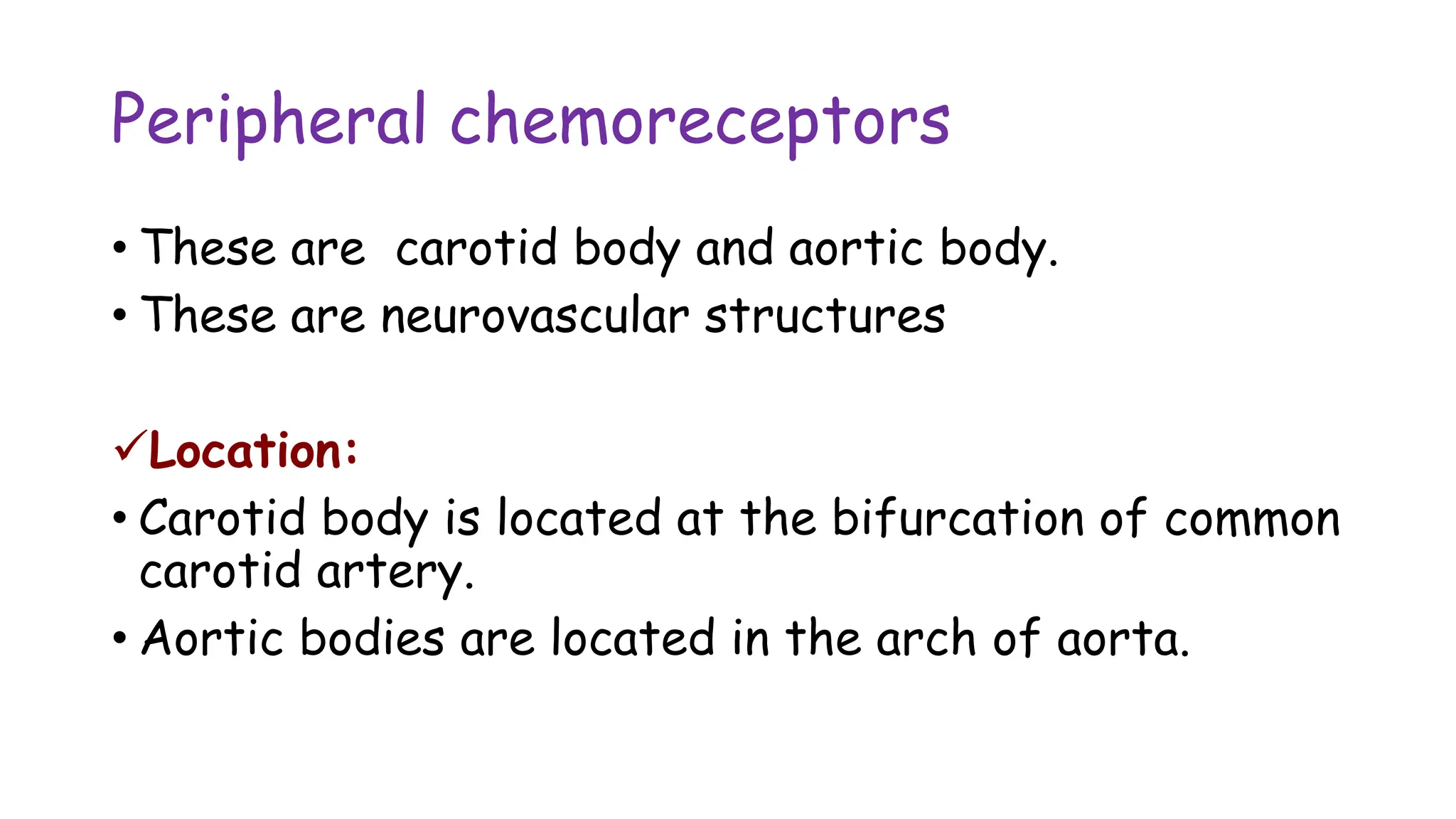 Peripheral chemoreceptors

• These are  carotid body and aortic body.
• These are neurovascular structures

✓Location:
• Carotid body is located at the bifurcation of common carotid artery.
• Aortic bodies are located in the arch of aorta.